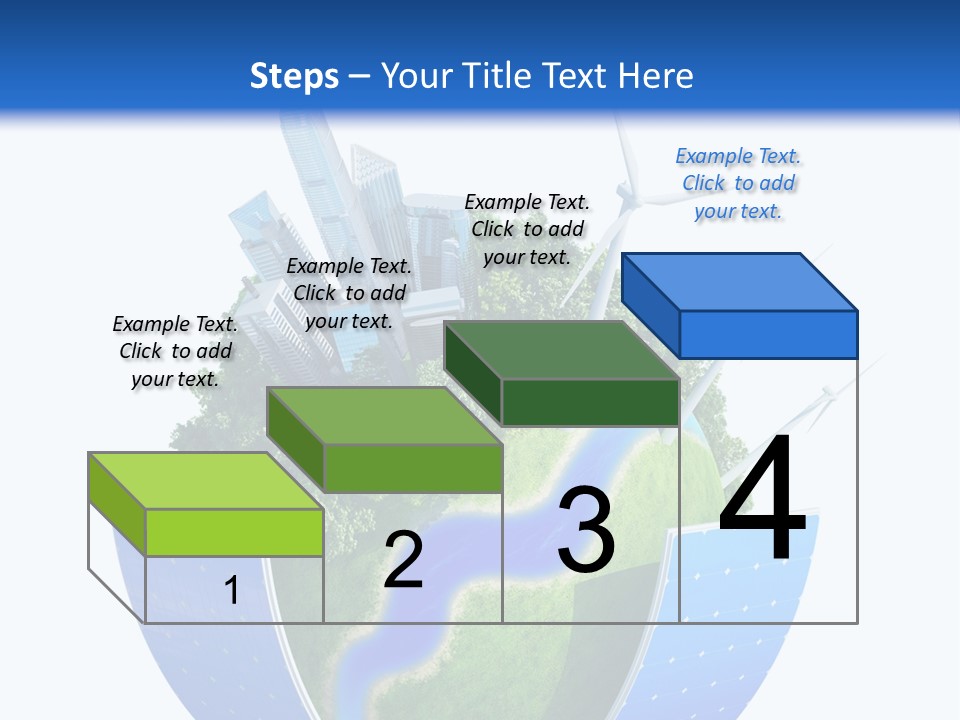 Steps – Your Title Text Here

Example Text. Click to add your text.

Example Text. Click to add your text.

Example Text. Click to add your text.

Example Text. Click to add your text.

1

2

3

4